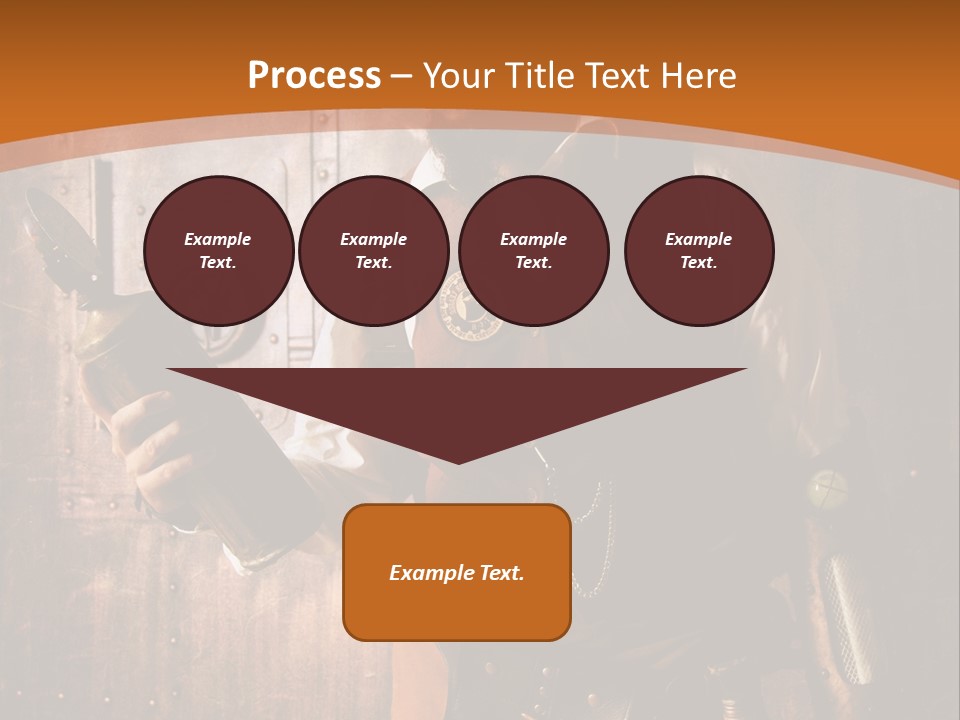 Process – Your Title Text Here

Example Text.

Example Text.

Example Text.

Example Text.

Example Text.